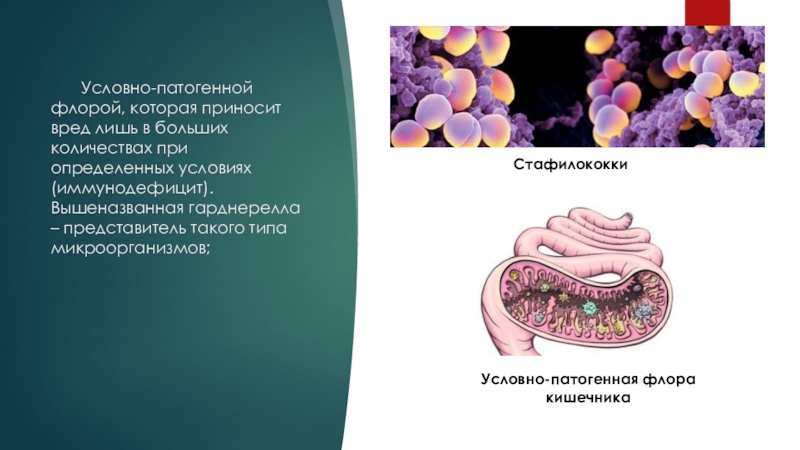 Условно-патогенной флорой, которая приносит вред лишь в больших количествах при определенных условиях (иммунодефицит). Вышеназванная гарднерелла – представитель такого типа микроорганизмов;

Стафилококки

Условно-патогенная флора кишечника